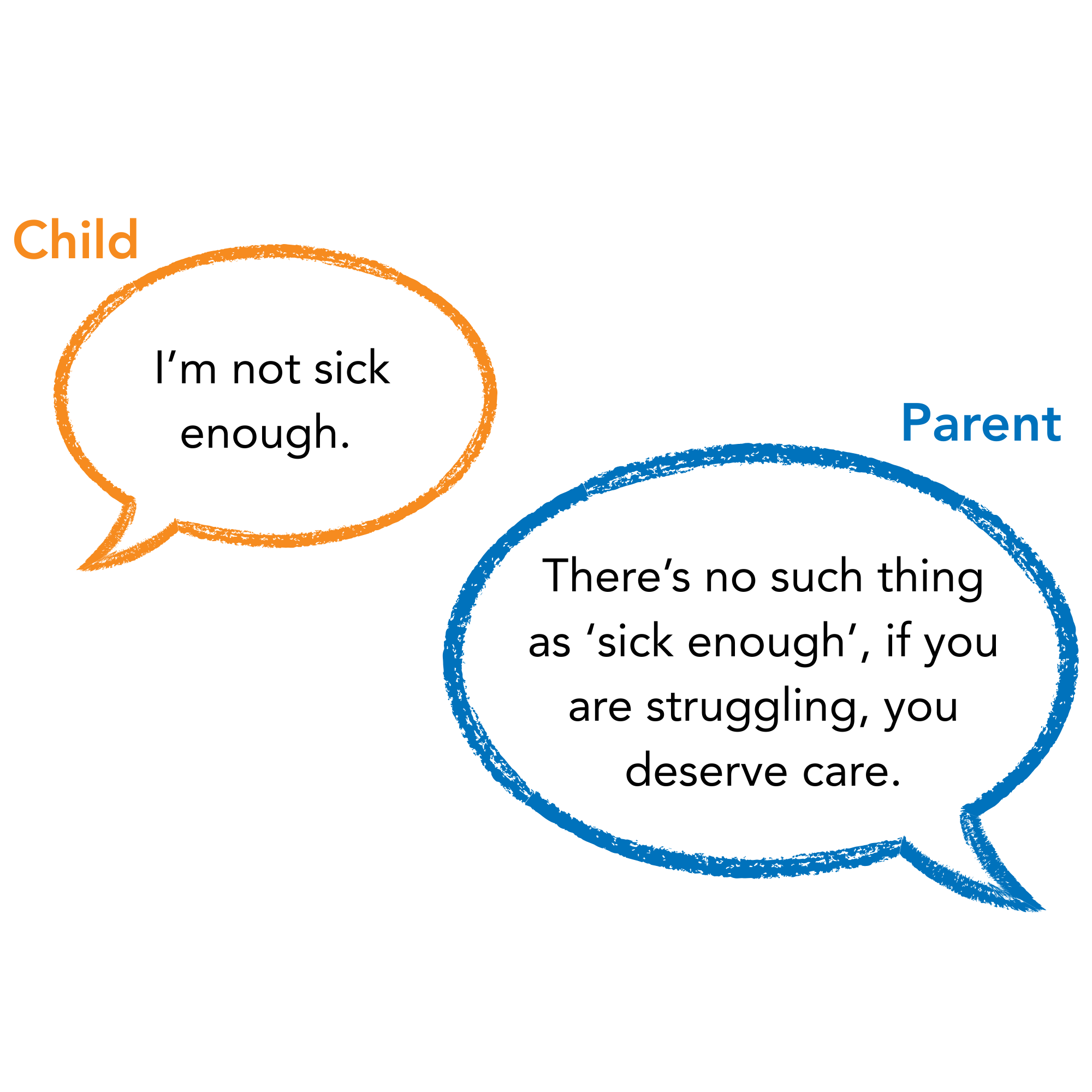 Child

I’m not sick enough.

Parent

There’s no such thing as ‘sick enough’, if you are struggling, you deserve care.